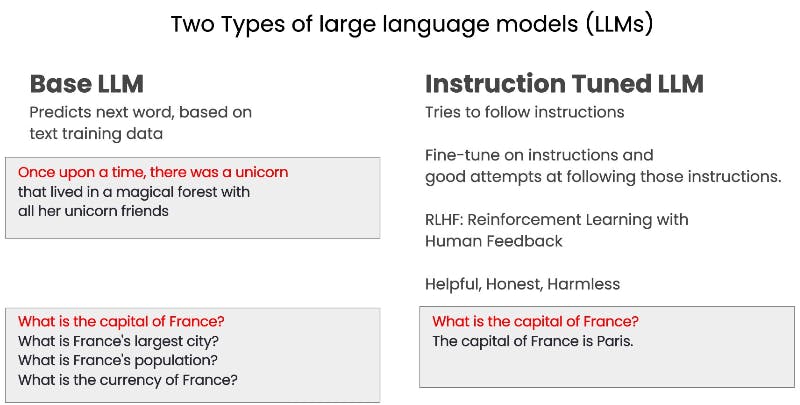 Two Types of large language models (LLMs)

Base LLM

Predicts next word, based on text training data

Once upon a time, there was a unicorn that lived in a magical forest with all her unicorn friends

What is the capital of France?
What is France's largest city?
What is France's population?
What is the currency of France?

Instruction Tuned LLM

Tries to follow instructions

Fine-tune on instructions and good attempts at following those instructions.

RLHF: Reinforcement Learning with Human Feedback

Helpful, Honest, Harmless

What is the capital of France?
The capital of France is Paris.